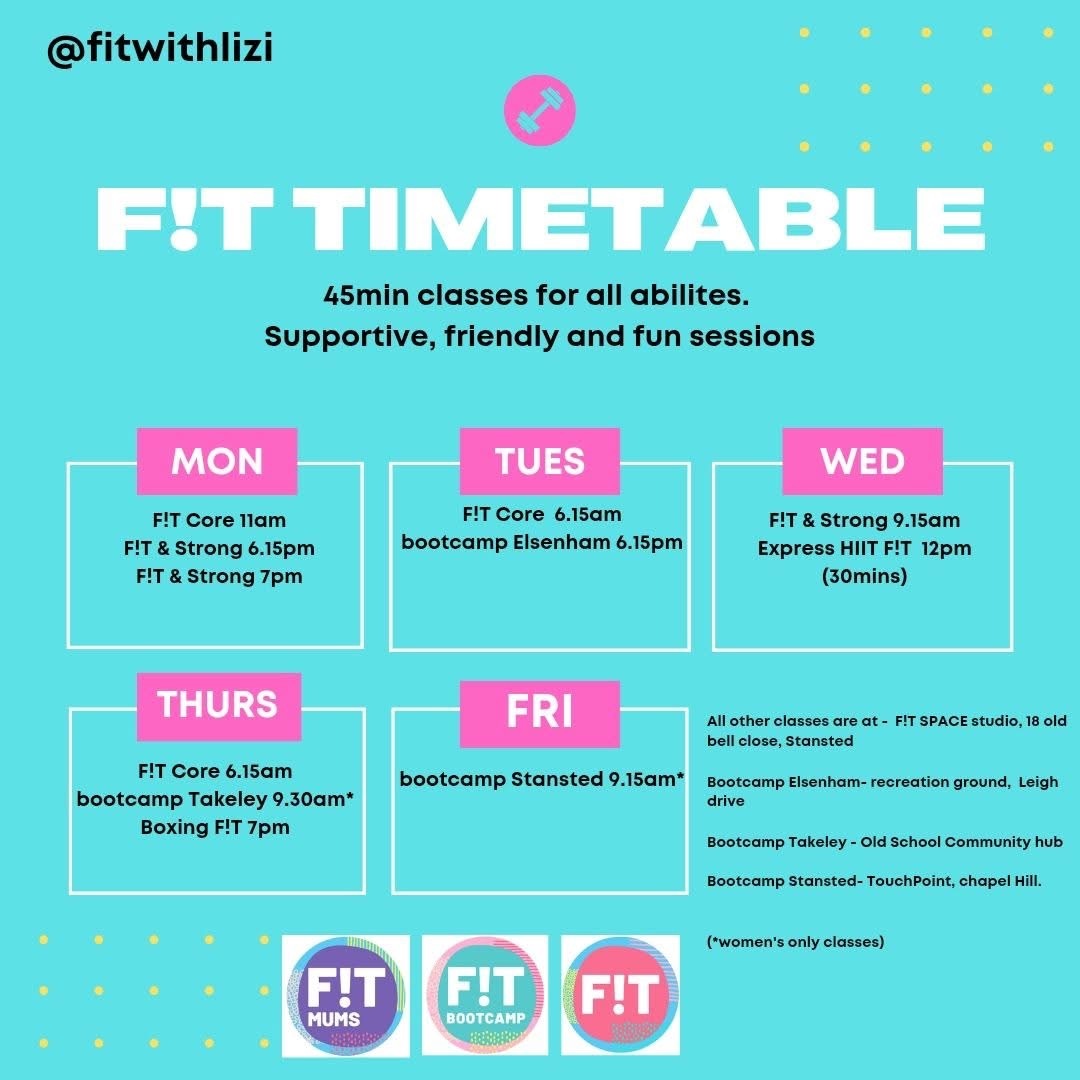 @fitwithlizi

F!T TIMETABLE

45min classes for all abilites.
Supportive, friendly and fun sessions

MON
F!T Core 11am
F!T & Strong 6.15pm
F!T & Strong 7pm

TUES
F!T Core 6.15am
bootcamp Elsenham 6.15pm

WED
F!T & Strong 9.15am
Express HIIT F!T 12pm
(30mins)

THURS
F!T Core 6.15am
bootcamp Takeley 9.30am*
Boxing F!T 7pm

FRI
bootcamp Stansted 9.15am*

All other classes are at - F!T SPACE studio, 18 old bell close, Stansted

Bootcamp Elsenham- recreation ground, Leigh drive

Bootcamp Takeley - Old School Community hub

Bootcamp Stansted- TouchPoint, chapel Hill.

(*women's only classes)

F!T MUMS

F!T BOOTCAMP

F!T